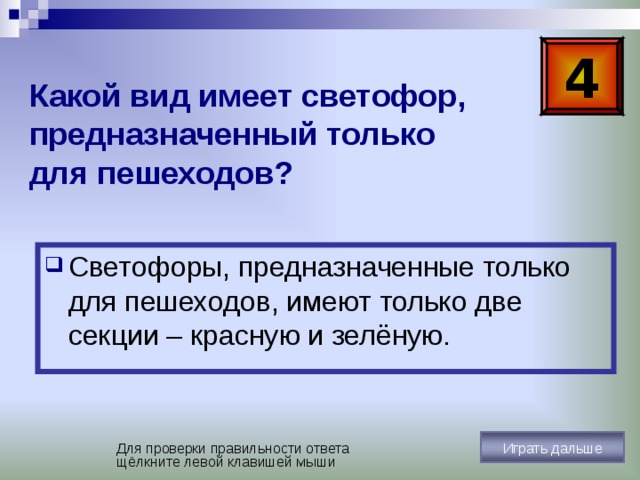 4

Какой вид имеет светофор, предназначенный только для пешеходов?

Светофоры, предназначенные только для пешеходов, имеют только две секции – красную и зелёную.

Для проверки правильности ответа щёлкните левой клавишей мыши

Играть дальше